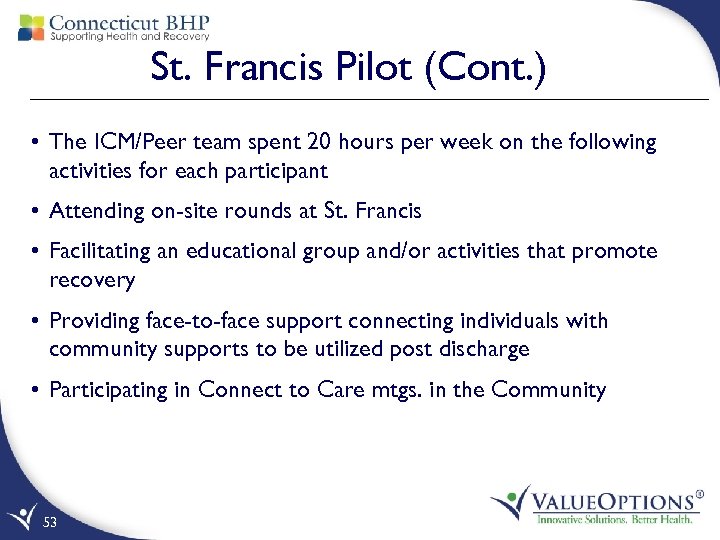 Connecticut BHP
Supporting Health and Recovery

St. Francis Pilot (Cont.)

• The ICM/Peer team spent 20 hours per week on the following activities for each participant

• Attending on-site rounds at St. Francis

• Facilitating an educational group and/or activities that promote recovery

• Providing face-to-face support connecting individuals with community supports to be utilized post discharge

• Participating in Connect to Care mtgs. in the Community

53

VALUEOPTIONS®
Innovative Solutions. Better Health.